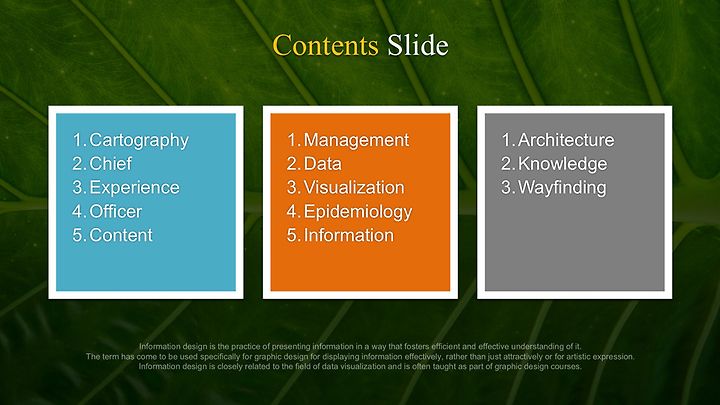 Contents Slide

1. Cartography
2. Chief
3. Experience
4. Officer
5. Content

1. Management
2. Data
3. Visualization
4. Epidemiology
5. Information

1. Architecture
2. Knowledge
3. Wayfinding

Information design is the practice of presenting information in a way that fosters efficient and effective understanding of it. The term has come to be used specifically for graphic design for displaying information effectively, rather than just attractively or for artistic expression. Information design is closely related to the field of data visualization and is often taught as part of graphic design courses.